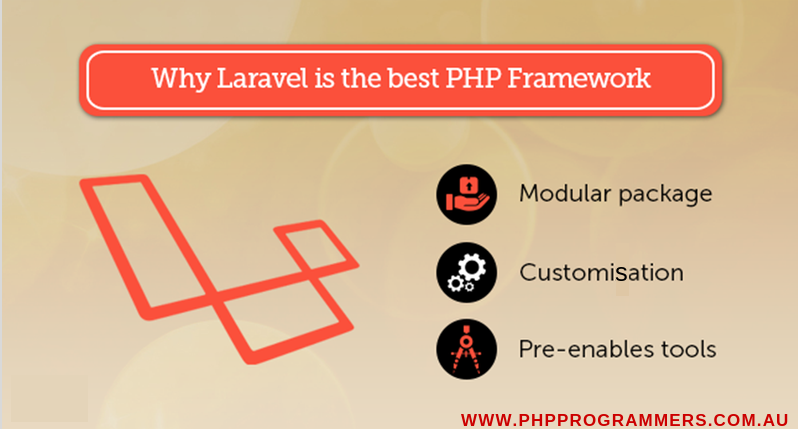 Why Laravel is the best PHP Framework

Modular package

Customisation

Pre-enables tools

WWW.PHPPROGRAMMERS.COM.AU